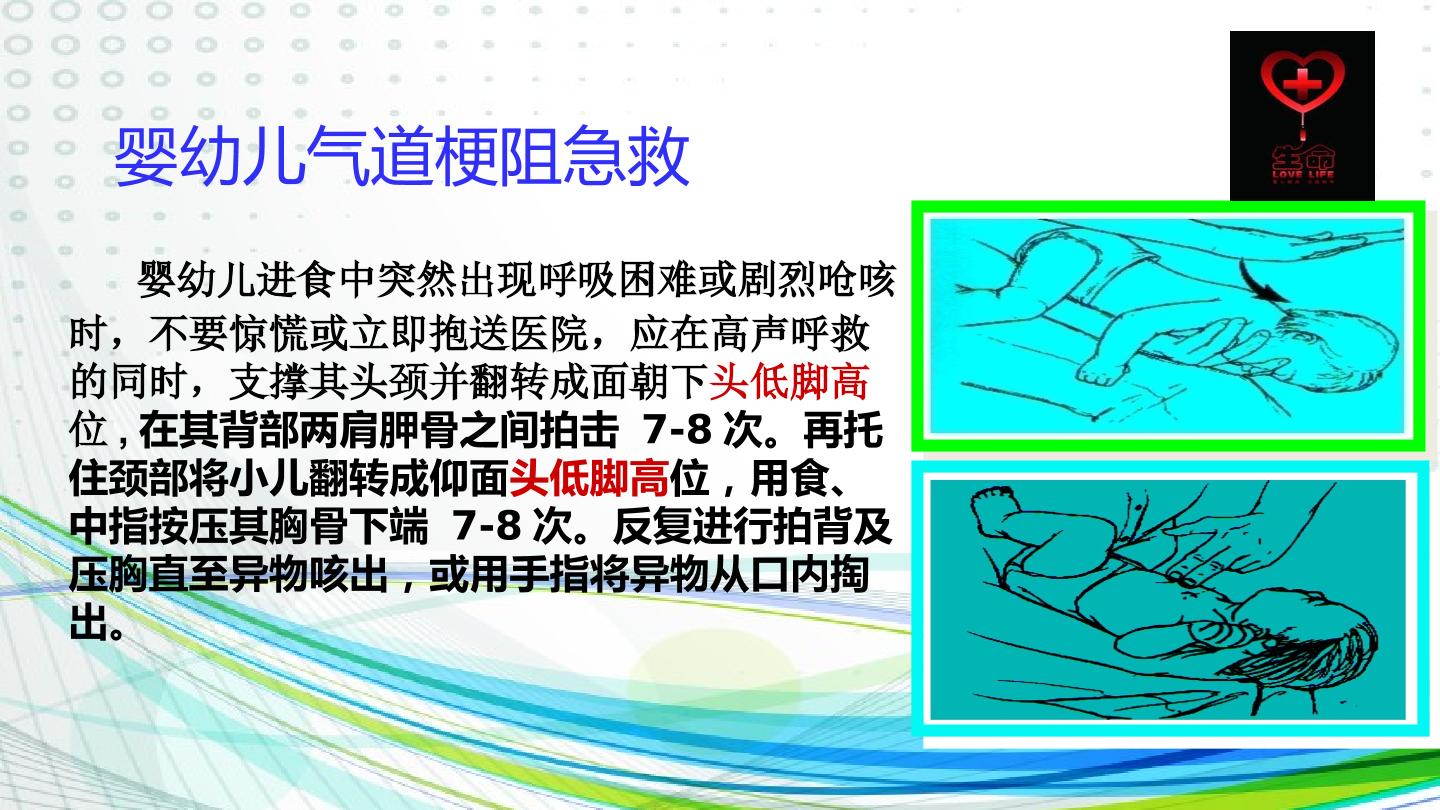 婴幼儿气道梗阻急救

婴幼儿进食中突然出现呼吸困难或剧烈呛咳时，不要惊慌或立即抱送医院，应在高声呼救的同时，支撑其头颈并翻转成面朝下头低脚高位，在其背部两肩胛骨之间拍击7-8次。再托住颈部将小儿翻转成仰面头低脚高位，用食、中指按压其胸骨下端7-8次。反复进行拍背及压胸直至异物咳出，或用手指将异物从口内掏出。

生命
LOVE LIFE